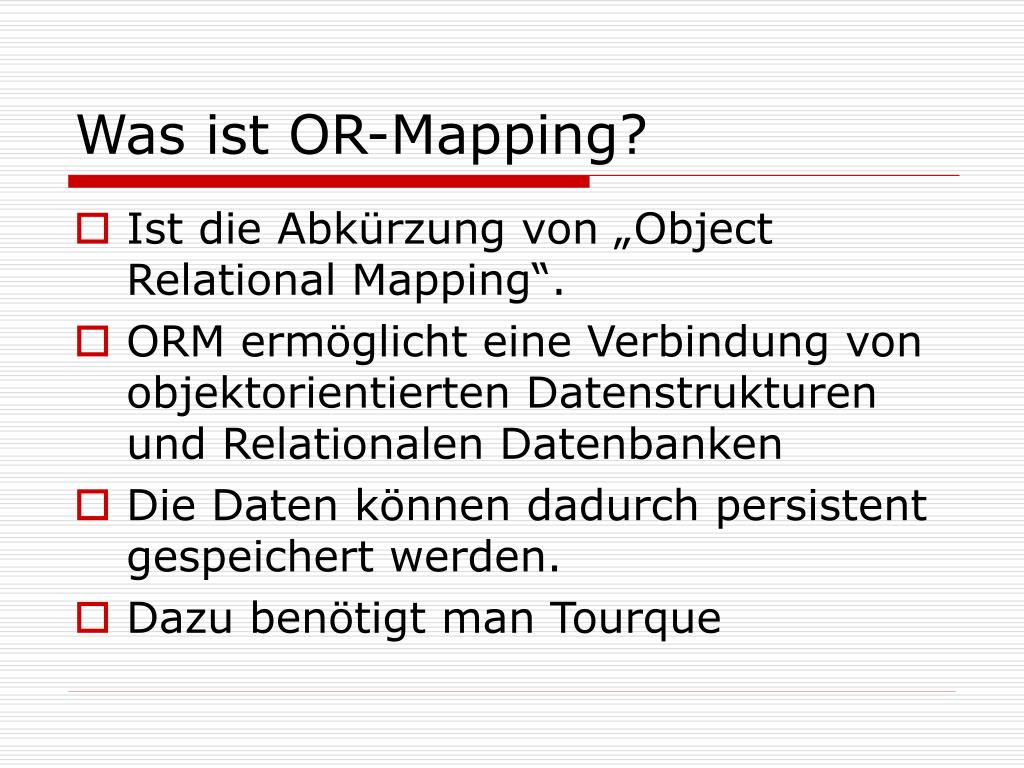 Was ist OR-Mapping?

Ist die Abkürzung von „Object Relational Mapping“.

ORM ermöglicht eine Verbindung von objektorientierten Datenstrukturen und Relationalen Datenbanken

Die Daten können dadurch persistent gespeichert werden.

Dazu benötigt man Tourque